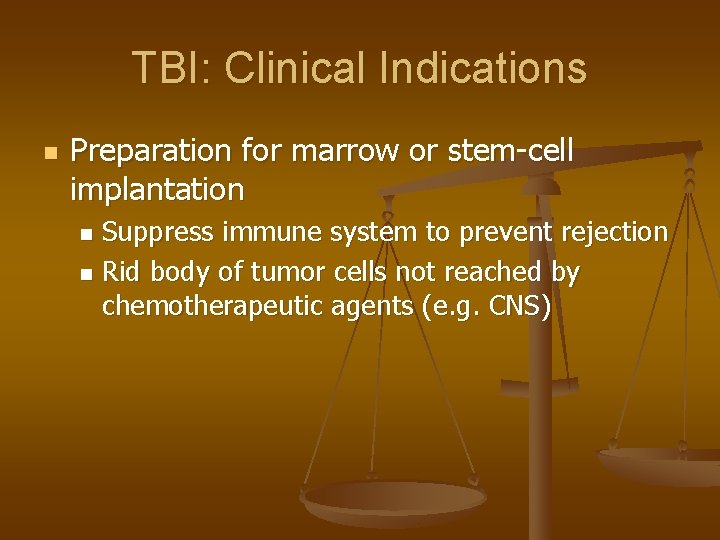 TBI: Clinical Indications

- Preparation for marrow or stem-cell implantation
  - Suppress immune system to prevent rejection
  - Rid body of tumor cells not reached by chemotherapeutic agents (e.g. CNS)